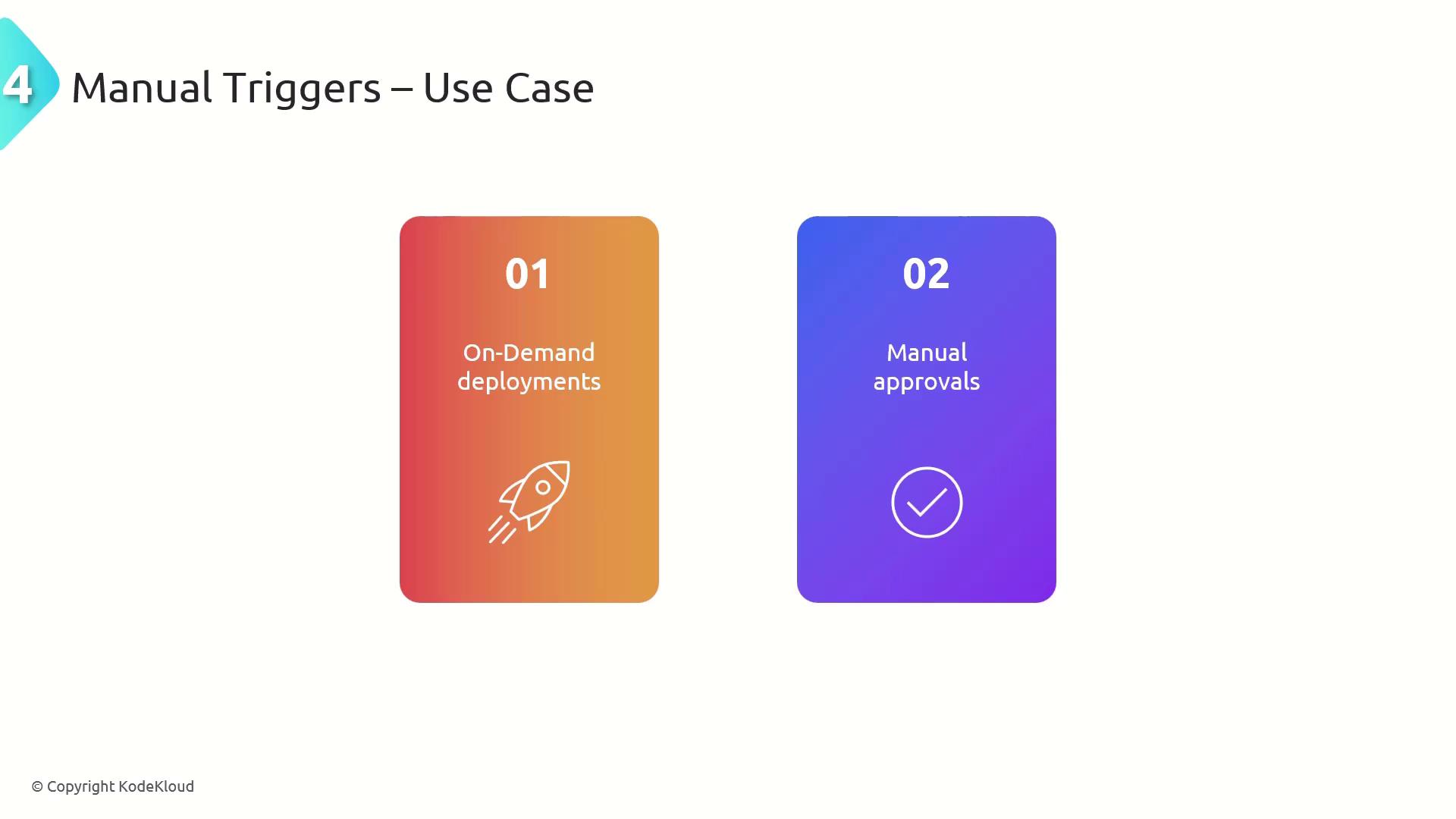 4 Manual Triggers – Use Case

01

On-Demand deployments

02

Manual approvals

© Copyright KodeKloud